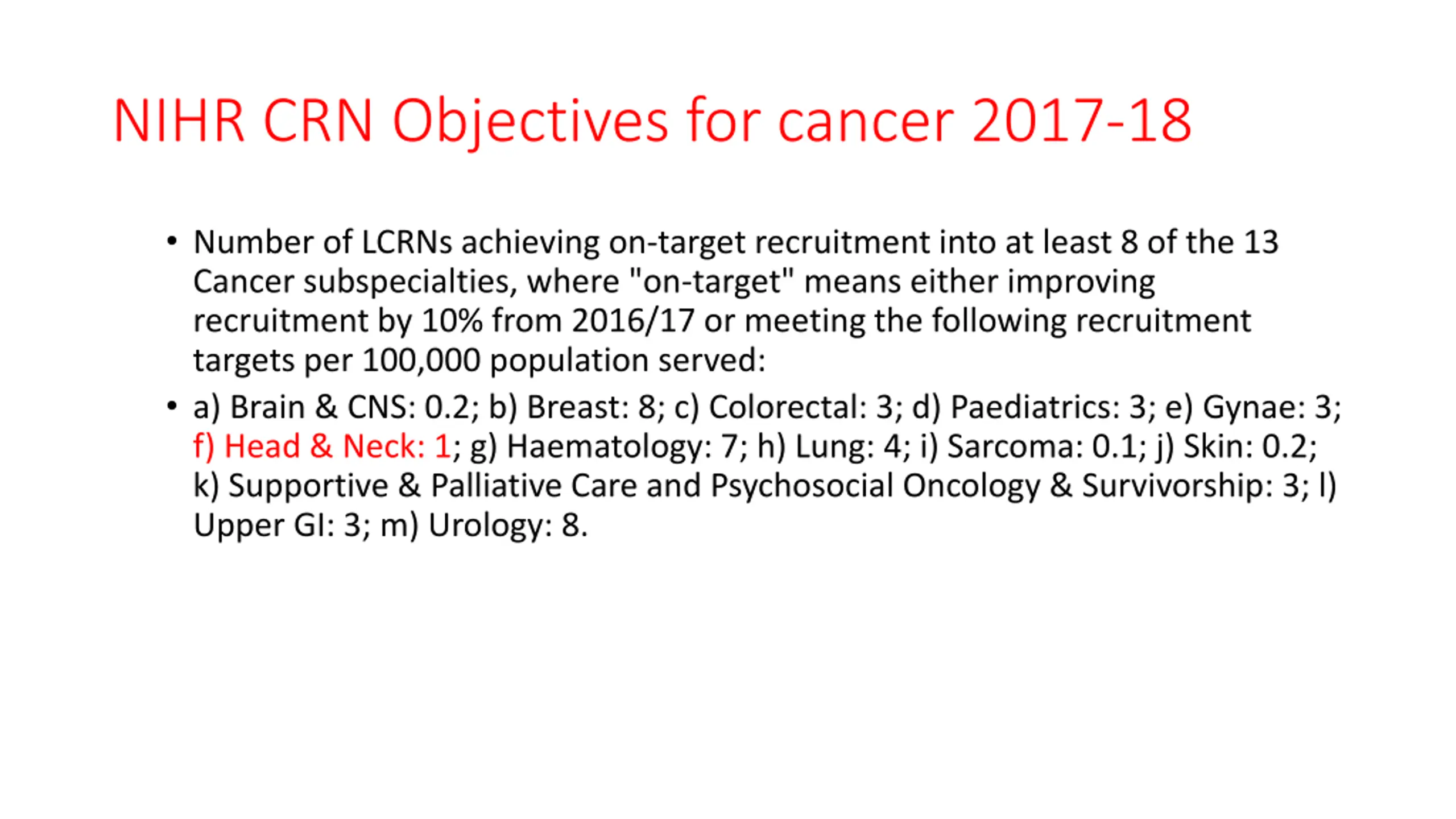 NIHR CRN Objectives for cancer 2017-18

• Number of LCRNs achieving on-target recruitment into at least 8 of the 13 Cancer subspecialties, where "on-target" means either improving recruitment by 10% from 2016/17 or meeting the following recruitment targets per 100,000 population served:

• a) Brain & CNS: 0.2; b) Breast: 8; c) Colorectal: 3; d) Paediatrics: 3; e) Gynae: 3; f) Head & Neck: 1; g) Haematology: 7; h) Lung: 4; i) Sarcoma: 0.1; j) Skin: 0.2; k) Supportive & Palliative Care and Psychosocial Oncology & Survivorship: 3; l) Upper GI: 3; m) Urology: 8.